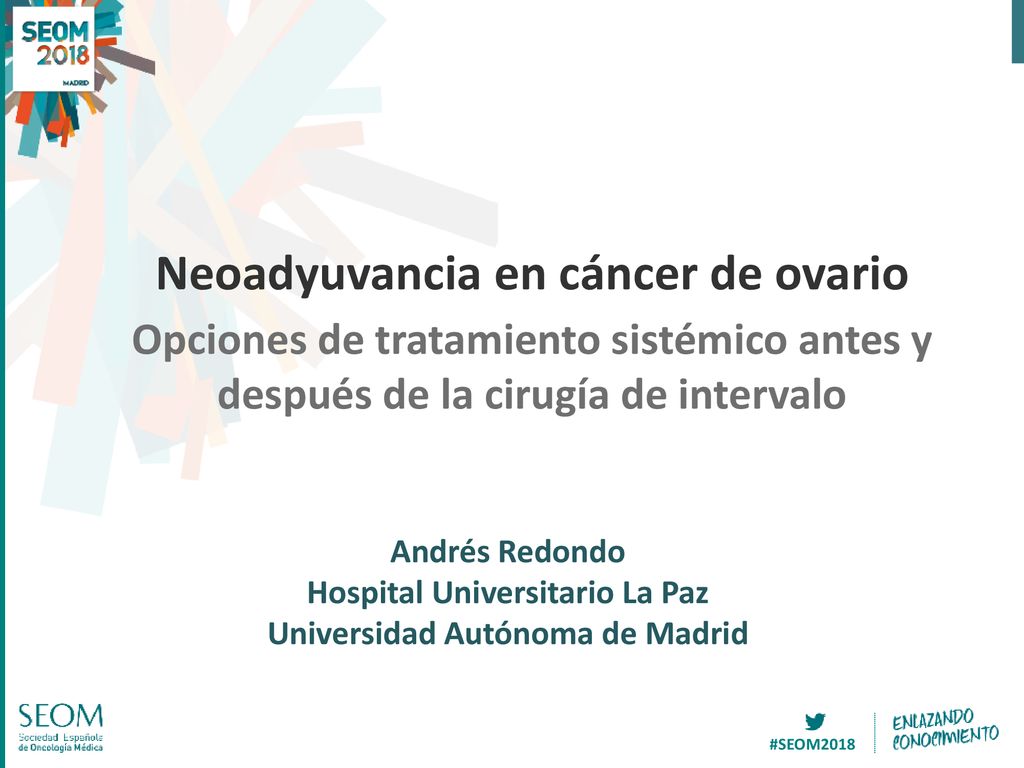 SEOM 2018 MADRID

Neoadyuvancia en cáncer de ovario

Opciones de tratamiento sistémico antes y después de la cirugía de intervalo

Andrés Redondo
Hospital Universitario La Paz
Universidad Autónoma de Madrid

SEOM
Sociedad Española de Oncología Médica

#SEOM2018

ENLAZANDO CONOCIMIENTO